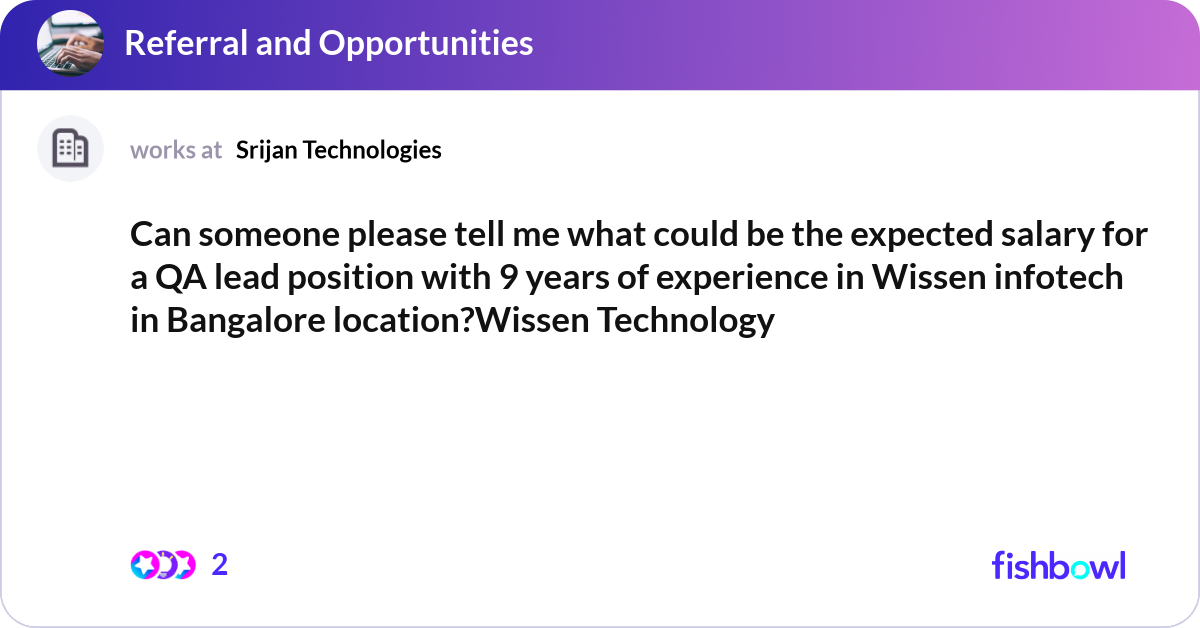 Referral and Opportunities

works at Srijan Technologies

Can someone please tell me what could be the expected salary for a QA lead position with 9 years of experience in Wissen infotech in Bangalore location?Wissen Technology

2

fishbowl